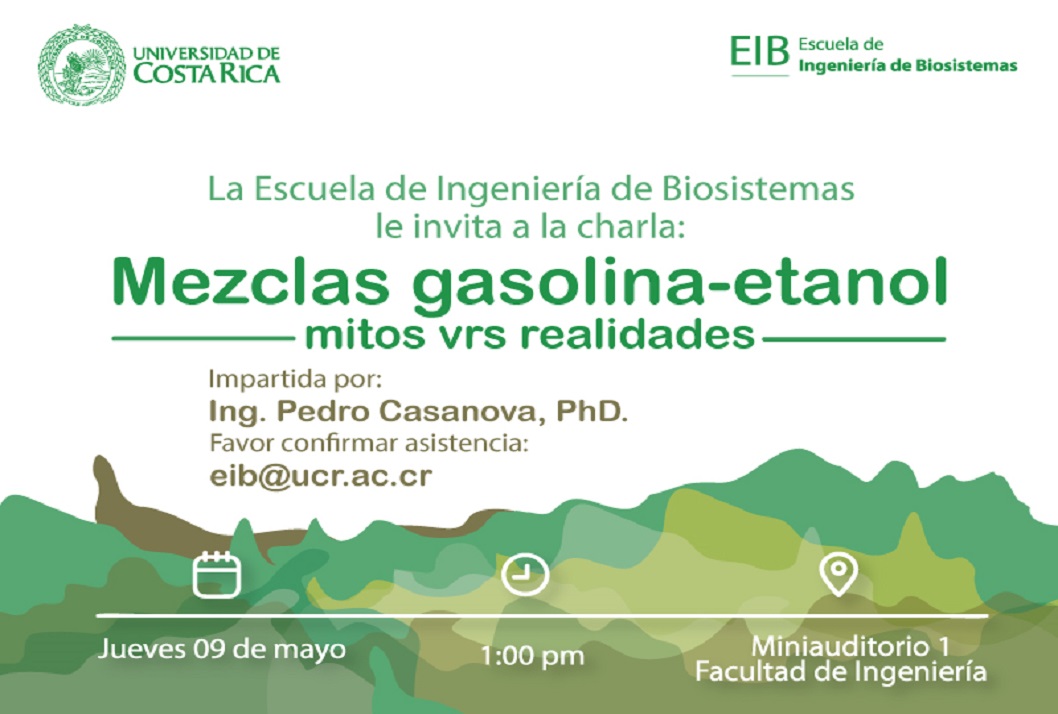 UNIVERSIDAD DE COSTA RICA

EIB Escuela de Ingeniería de Biosistemas

La Escuela de Ingeniería de Biosistemas le invita a la charla:

Mezclas gasolina-etanol

mitos vrs realidades

Impartida por:
Ing. Pedro Casanova, PhD.
Favor confirmar asistencia:
eib@ucr.ac.cr

Jueves 09 de mayo

1:00 pm

Miniauditorio 1
Facultad de Ingeniería